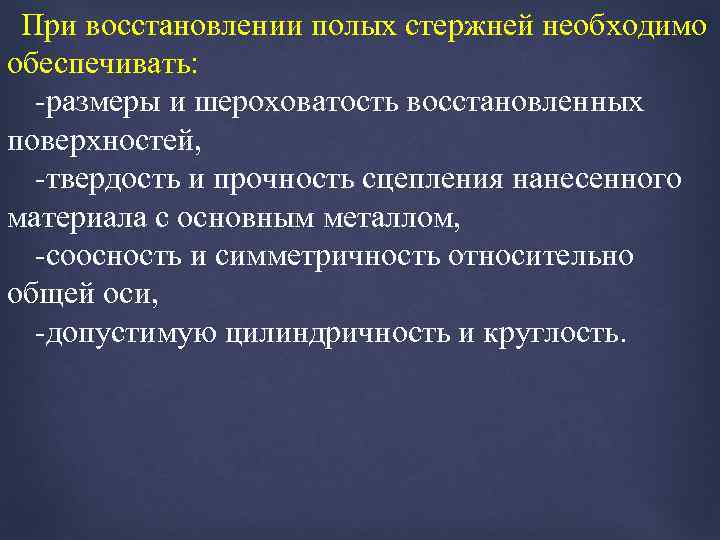 При восстановлении полых стержней необходимо обеспечивать:

-размеры и шероховатость восстановленных поверхностей,

-твердость и прочность сцепления нанесенного материала с основным металлом,

-соосность и симметричность относительно общей оси,

-допустимую цилиндричность и круглость.